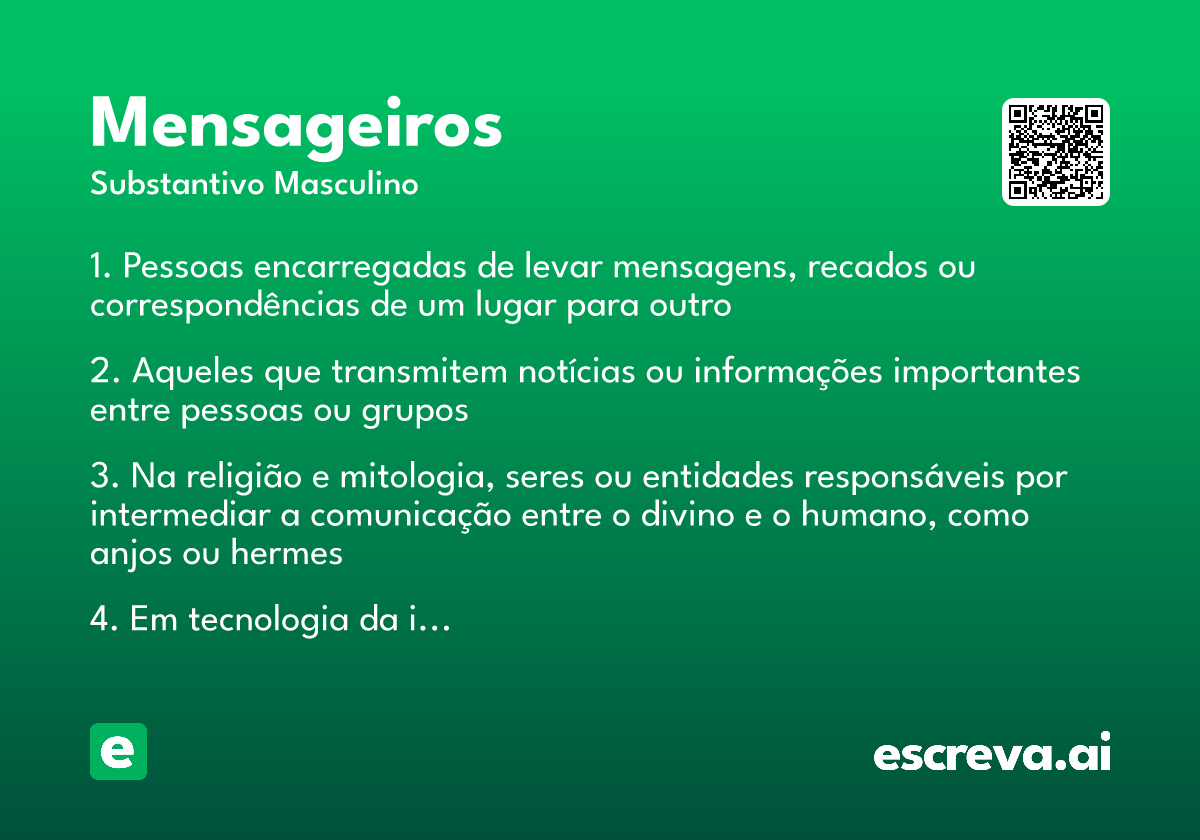 Mensageiros
Substantivo Masculino

1. Pessoas encarregadas de levar mensagens, recados ou correspondências de um lugar para outro

2. Aqueles que transmitem notícias ou informações importantes entre pessoas ou grupos

3. Na religião e mitologia, seres ou entidades responsáveis por intermediar a comunicação entre o divino e o humano, como anjos ou hermes

4. Em tecnologia da i…

e

escreva.ai